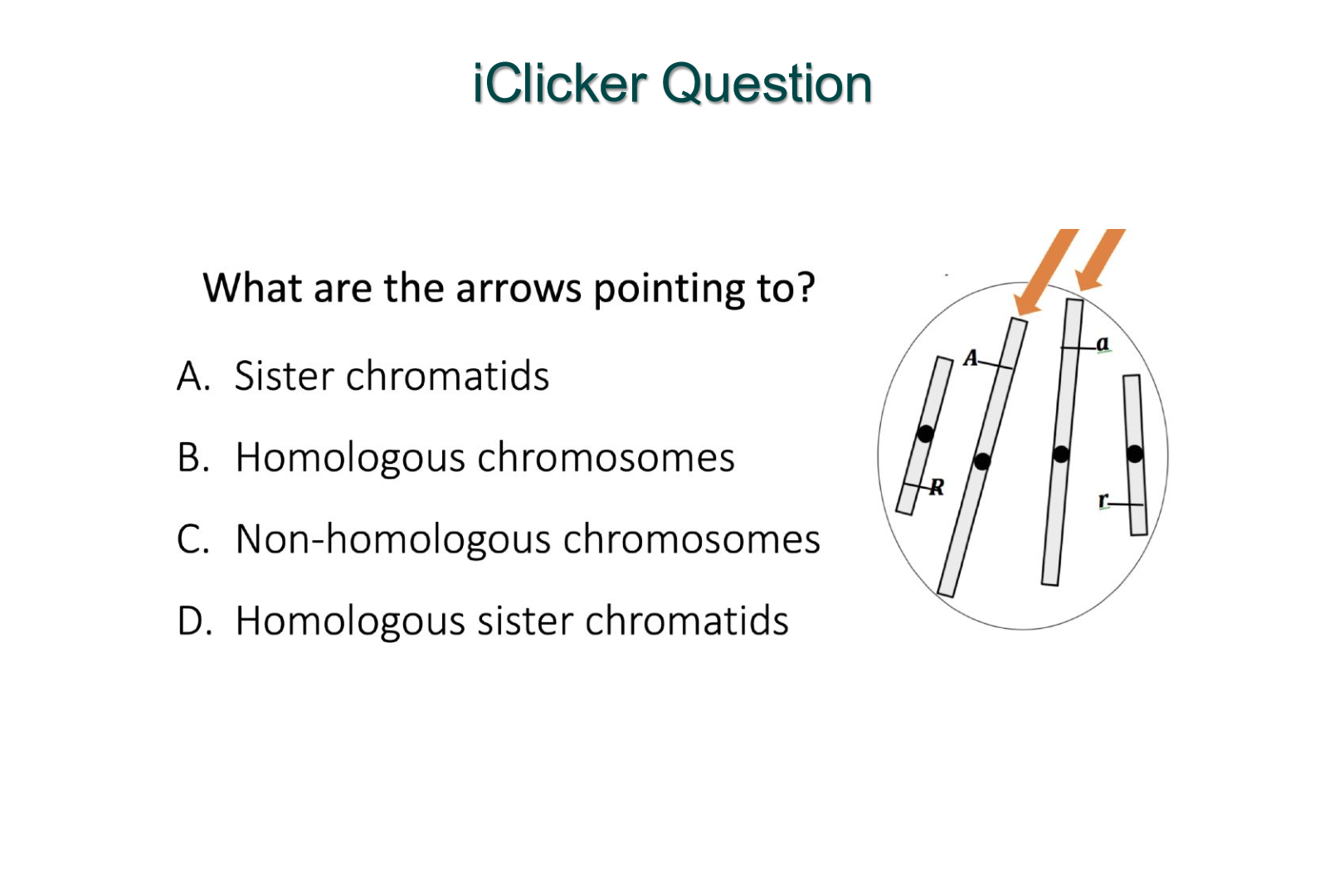 iClicker Question

What are the arrows pointing to?

A. Sister chromatids

B. Homologous chromosomes

C. Non-homologous chromosomes

D. Homologous sister chromatids

A

a

R

r